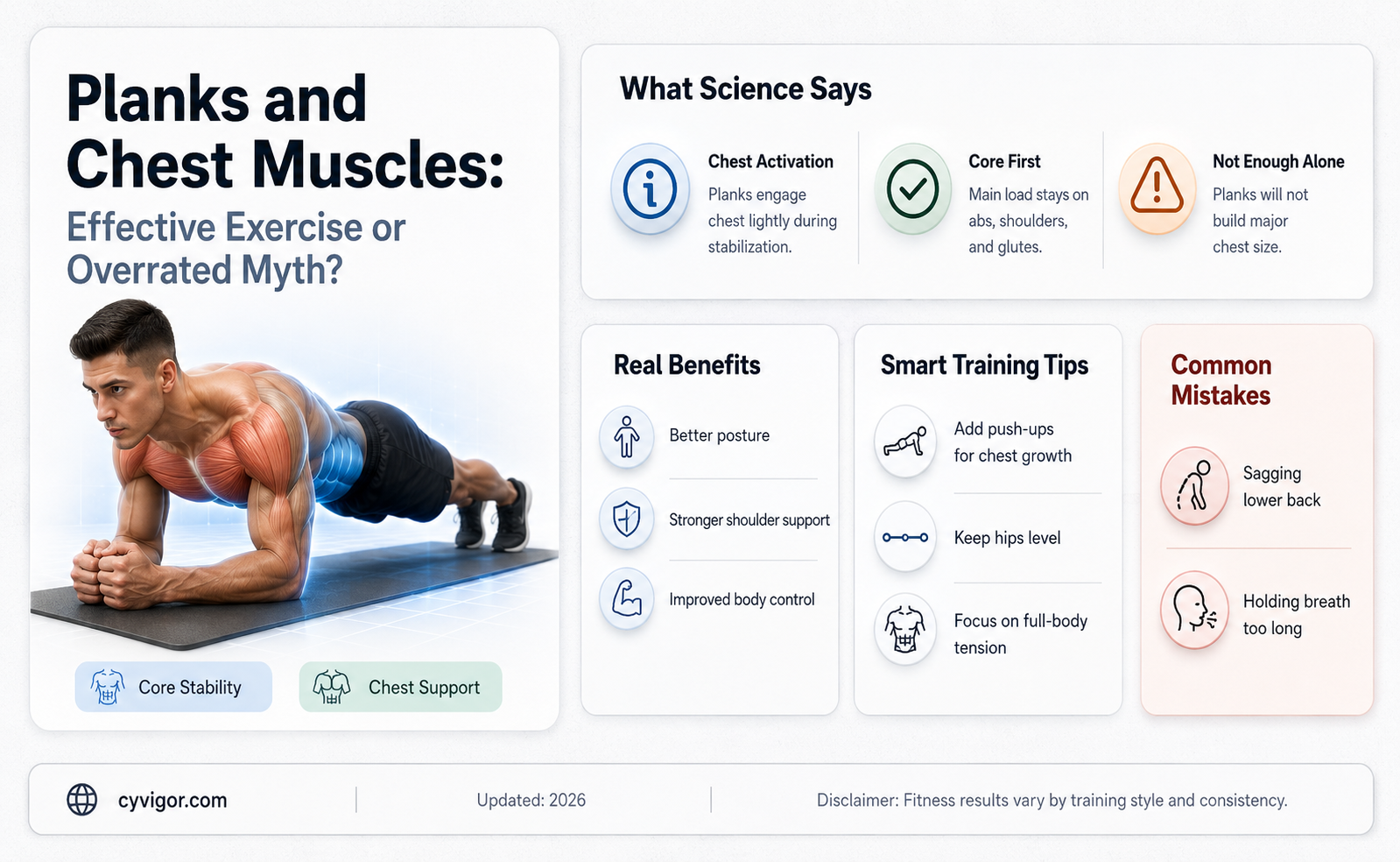 Planks and Chest Muscles:

Effective Exercise or Overrated Myth?

Core Stability

Chest Support

What Science Says

Chest Activation
Planks engage chest lightly during stabilization.

Core First
Main load stays on abs, shoulders, and glutes.

Not Enough Alone
Planks will not build major chest size.

Real Benefits

Better posture

Stronger shoulder support

Improved body control

Smart Training Tips

Add push-ups for chest growth

Keep hips level

Focus on full-body tension

Common Mistakes

Sagging lower back

Holding breath too long

cyvigor.com

Updated: 2026

Disclaimer: Fitness results vary by training style and consistency.